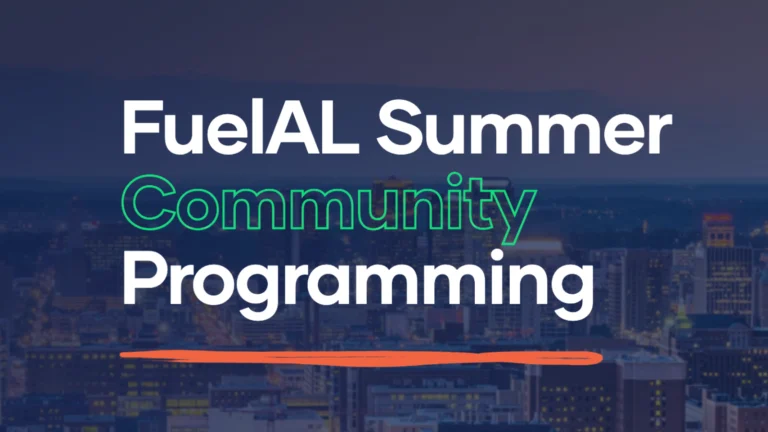 FuelAL Summer Community Programming